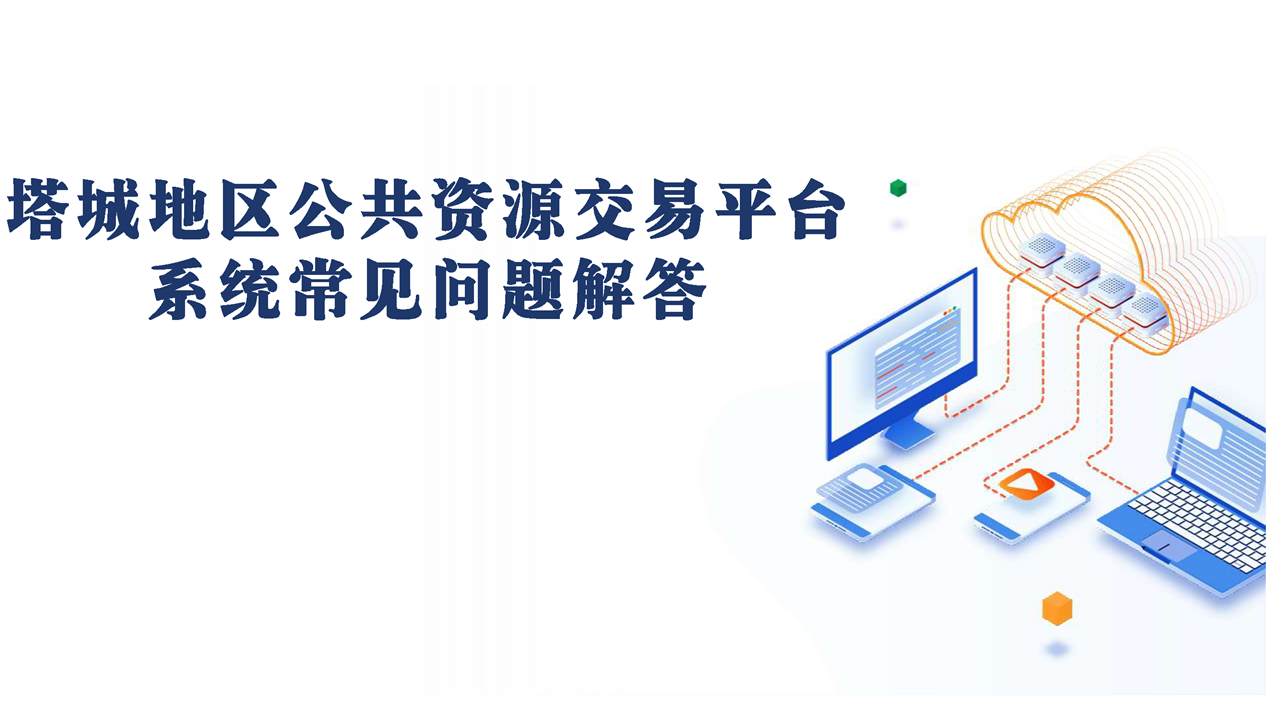 塔城地区公共资源交易平台
系统常见问题解答